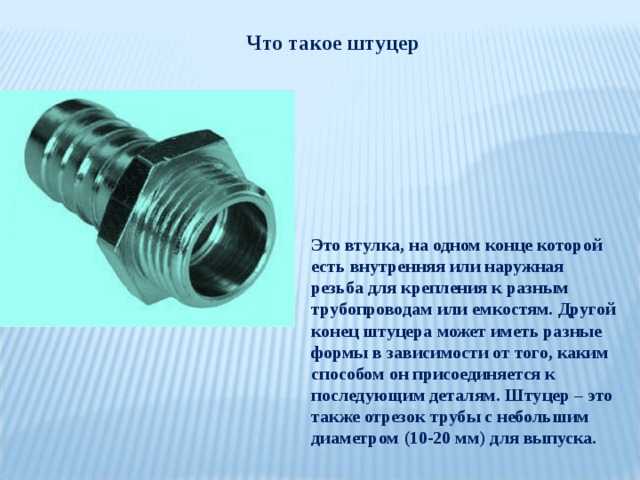 Что такое штуцер

Это втулка, на одном конце которой есть внутренняя или наружная резьба для крепления к разным трубопроводам или емкостям. Другой конец штуцера может иметь разные формы в зависимости от того, каким способом он присоединяется к последующим деталям. Штуцер – это также отрезок трубы с небольшим диаметром (10-20 мм) для выпуска.